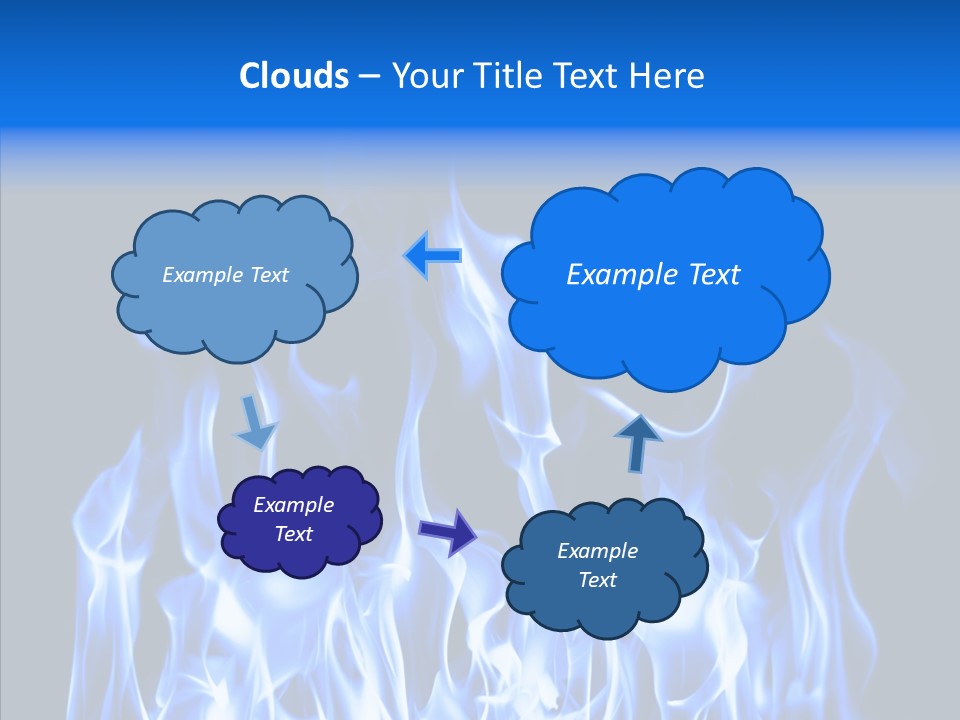 Clouds – Your Title Text Here

Example Text

Example Text

Example Text

Example Text